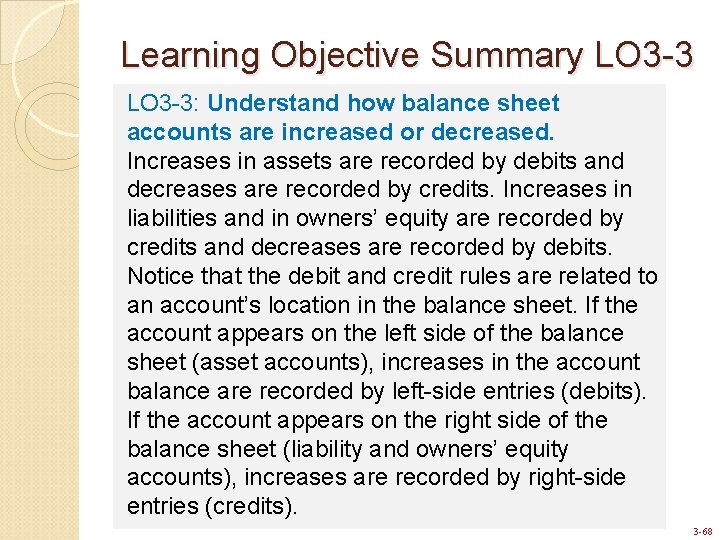 Learning Objective Summary LO3-3

LO3-3: Understand how balance sheet accounts are increased or decreased.
Increases in assets are recorded by debits and decreases are recorded by credits. Increases in liabilities and in owners' equity are recorded by credits and decreases are recorded by debits. Notice that the debit and credit rules are related to an account's location in the balance sheet. If the account appears on the left side of the balance sheet (asset accounts), increases in the account balance are recorded by left-side entries (debits). If the account appears on the right side of the balance sheet (liability and owners' equity accounts), increases are recorded by right-side entries (credits).

3-68